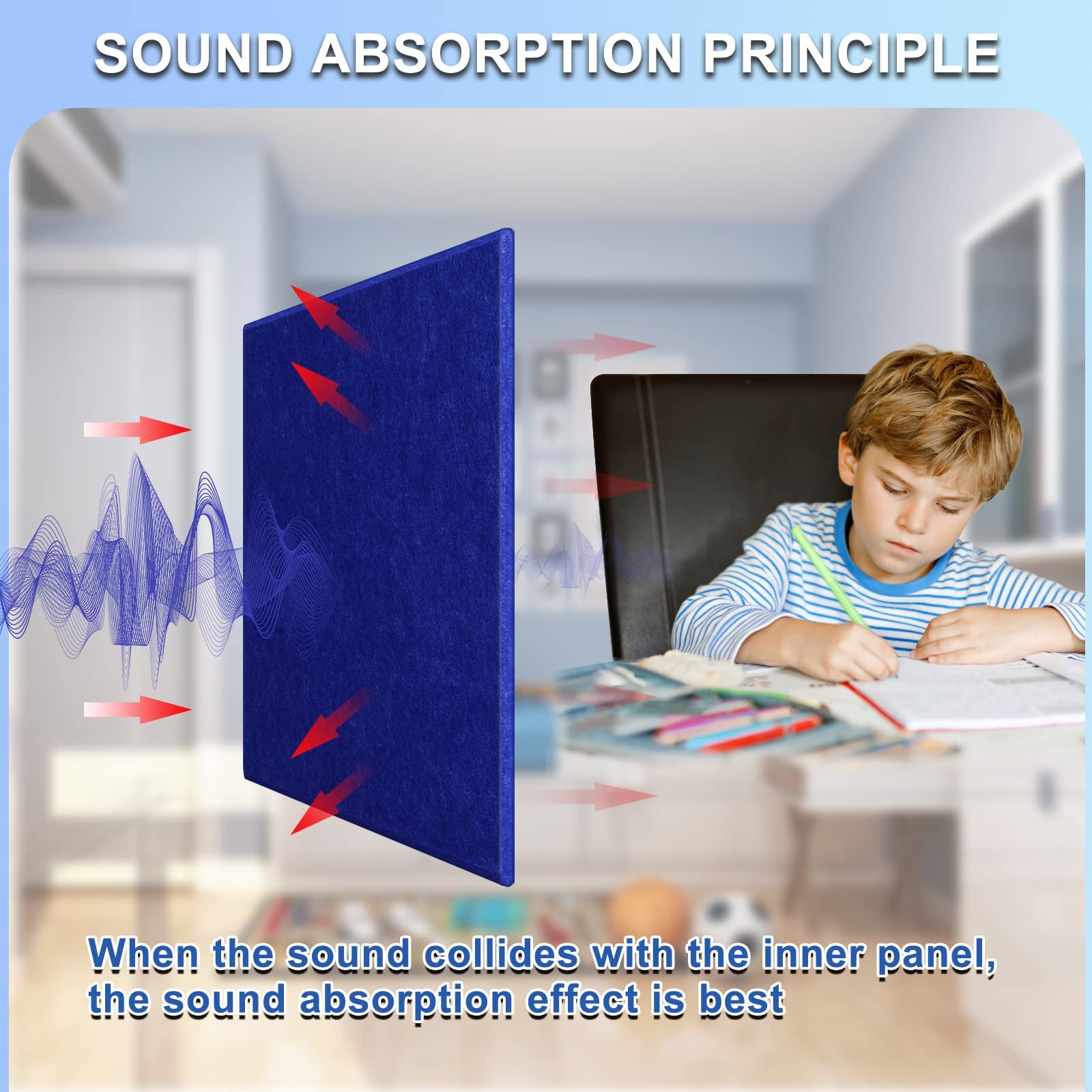 SOUND ABSORPTION PRINCIPLE

When the sound collides with the inner panel, the sound absorption effect is best